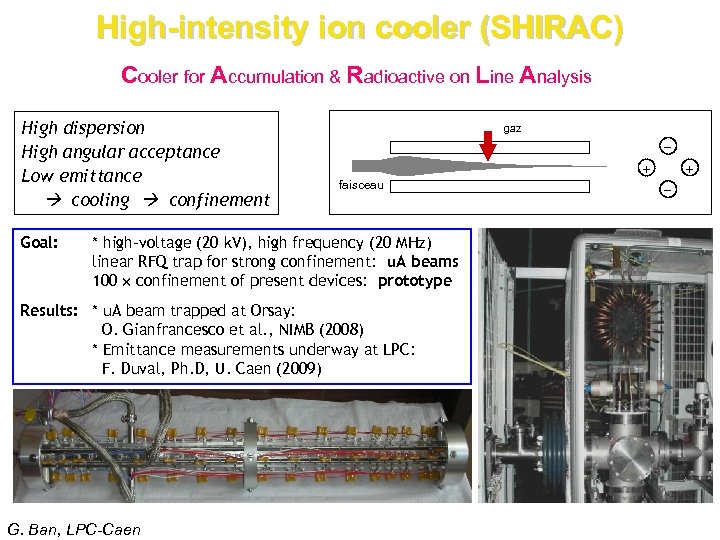 High-intensity ion cooler (SHIRAC)

Cooler for Accumulation & Radioactive on Line Analysis

High dispersion
High angular acceptance
Low emittance
→ cooling → confinement

gaz
faisceau
−
+
+
−

Goal: * high-voltage (20 kV), high frequency (20 MHz) linear RFQ trap for strong confinement: uA beams 100 x confinement of present devices: prototype

Results: * uA beam trapped at Orsay:
O. Gianfrancesco et al., NIMB (2008)
* Emittance measurements underway at LPC:
F. Duval, Ph.D, U. Caen (2009)

G. Ban, LPC-Caen